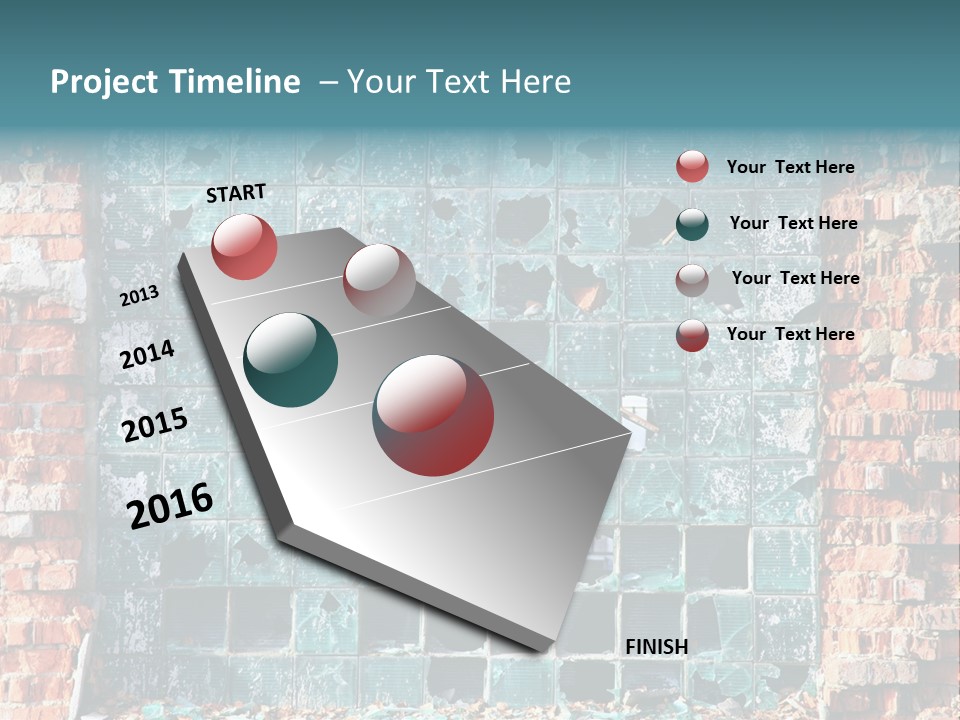 Project Timeline – Your Text Here

START

2013

2014

2015

2016

FINISH

Your Text Here

Your Text Here

Your Text Here

Your Text Here